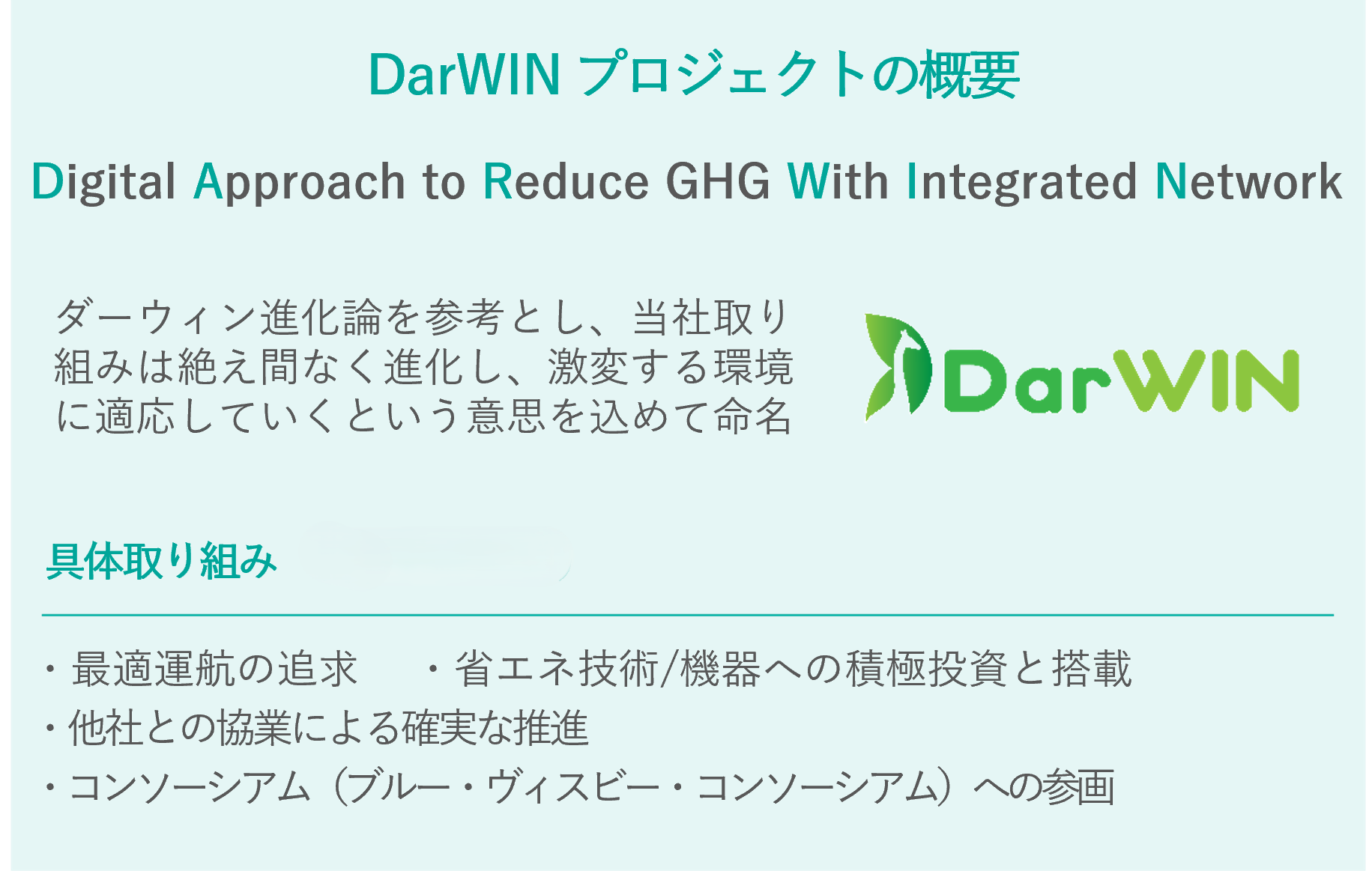 DarWIN プロジェクトの概要

Digital Approach to Reduce GHG With Integrated Network

ダーウィン進化論を参考とし、当社取り組みは絶え間なく進化し、激変する環境に適応していくという意思を込めて命名

DarWIN

具体取り組み

・最適運航の追求　・省エネ技術/機器への積極投資と搭載
・他社との協業による確実な推進
・コンソーシアム（ブルー・ヴィスビー・コンソーシアム）への参画